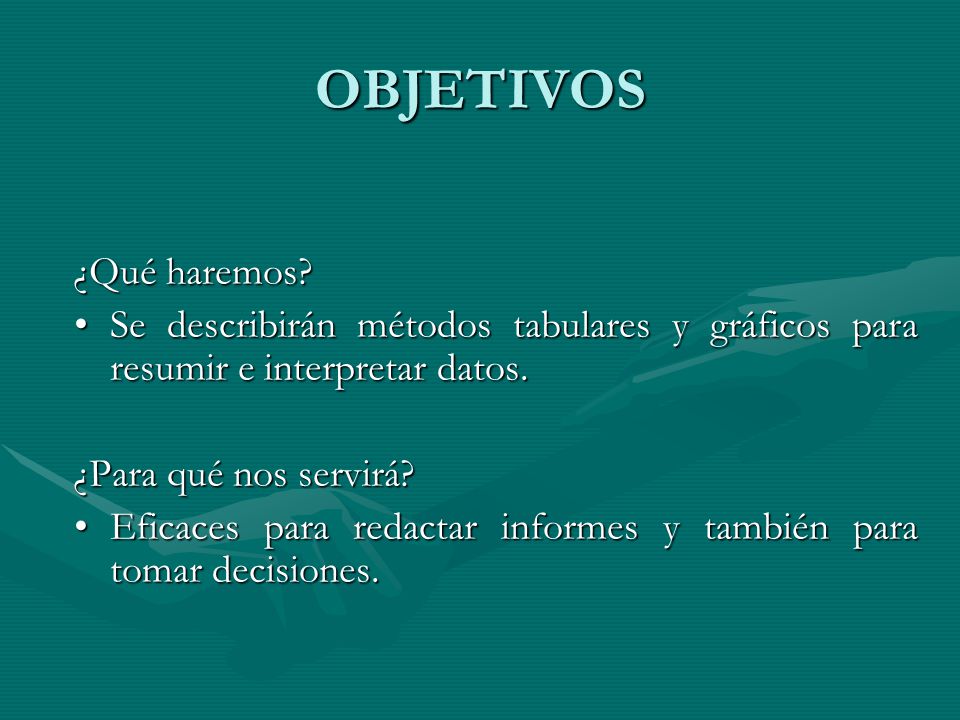 OBJETIVOS

¿Qué haremos?

• Se describirán métodos tabulares y gráficos para resumir e interpretar datos.

¿Para qué nos servirá?

• Eficaces para redactar informes y también para tomar decisiones.